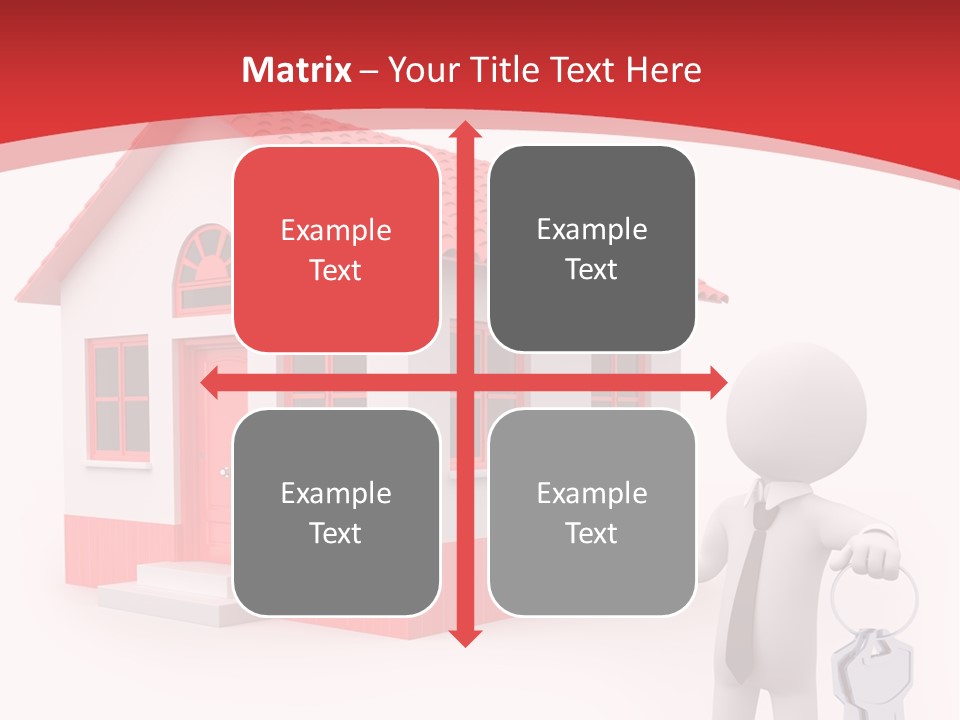 Matrix – Your Title Text Here

Example Text

Example Text

Example Text

Example Text